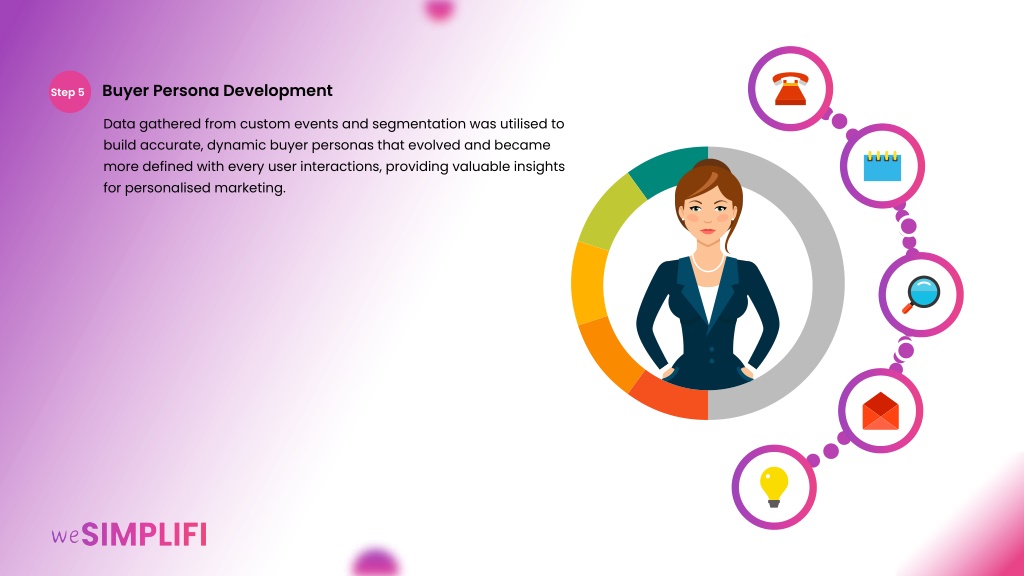 Step 5 Buyer Persona Development

Data gathered from custom events and segmentation was utilised to build accurate, dynamic buyer personas that evolved and became more defined with every user interactions, providing valuable insights for personalised marketing.

weSIMPLIFI